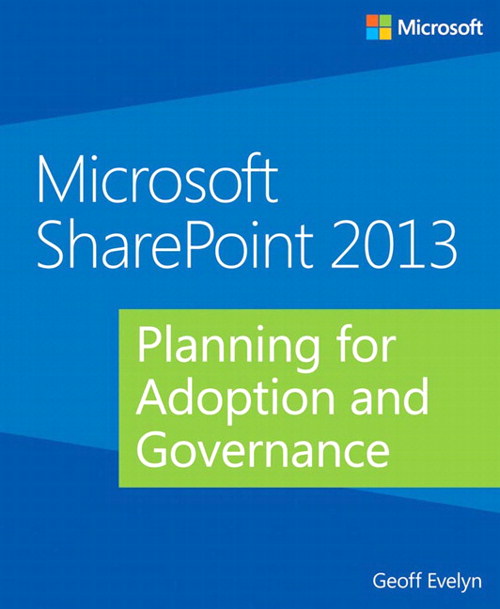 Microsoft

Microsoft SharePoint 2013

Planning for Adoption and Governance

Geoff Evelyn